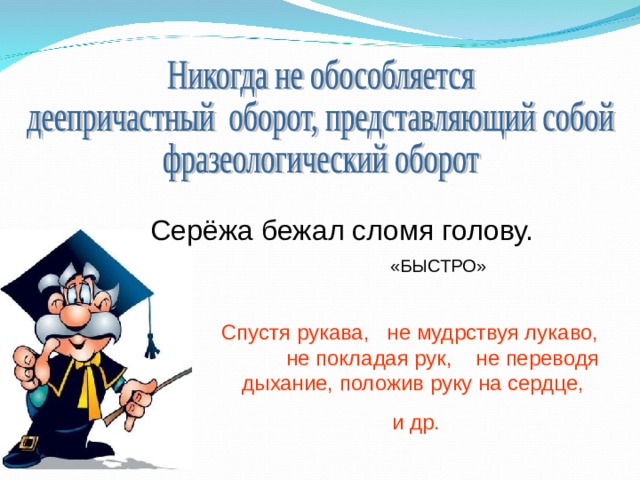 Никогда не обособляется деепричастный оборот, представляющий собой фразеологический оборот

Серёжа бежал сломя голову.

«БЫСТРО»

Спустя рукава, не мудрствуя лукаво, не покладая рук, не переводя дыхание, положив руку на сердце,

и др.